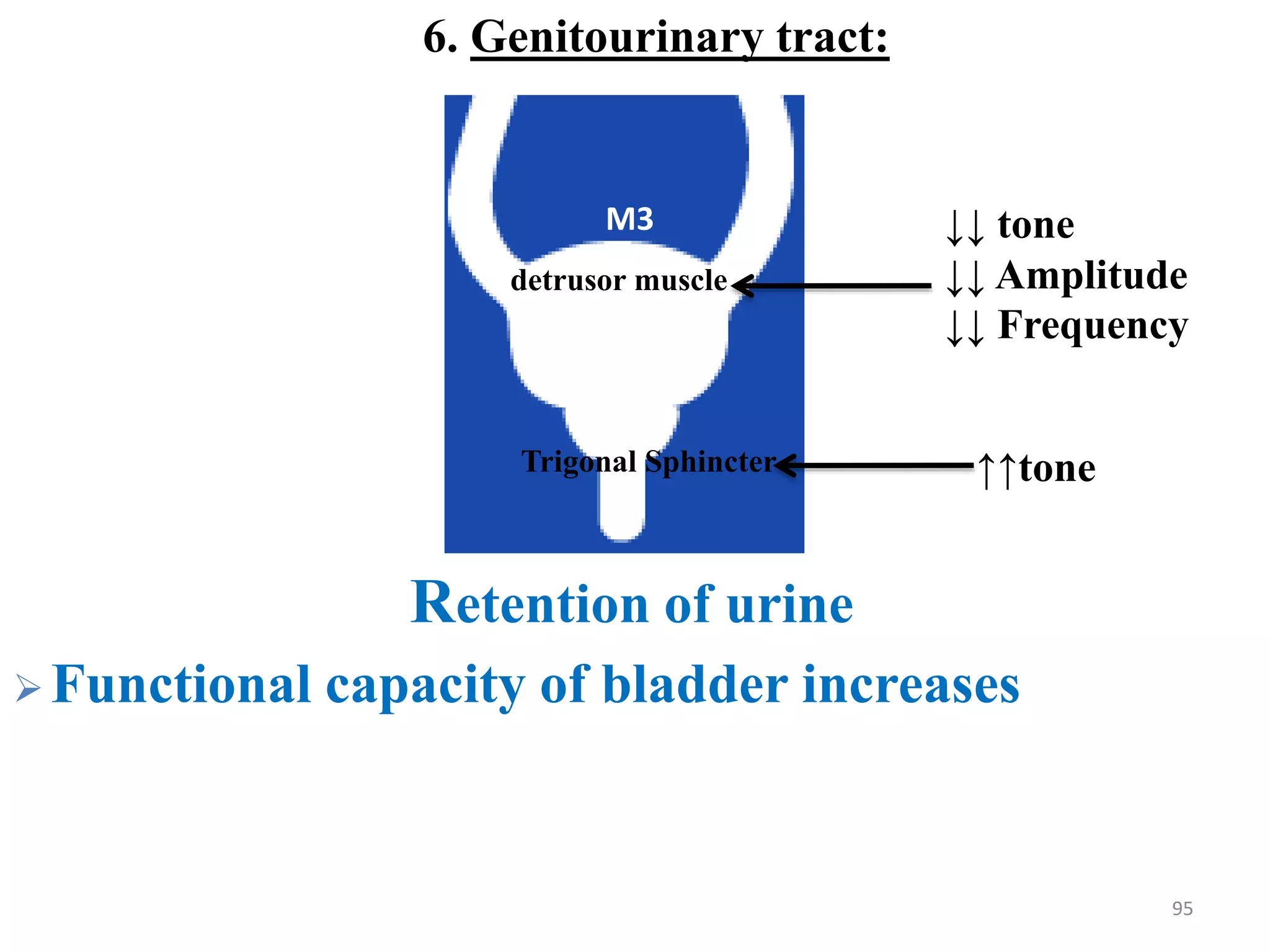 6. Genitourinary tract:

M3

detrusor muscle

↓↓ tone
↓↓ Amplitude
↓↓ Frequency

Trigonal Sphincter

↑↑tone

Retention of urine

➢ Functional capacity of bladder increases

95